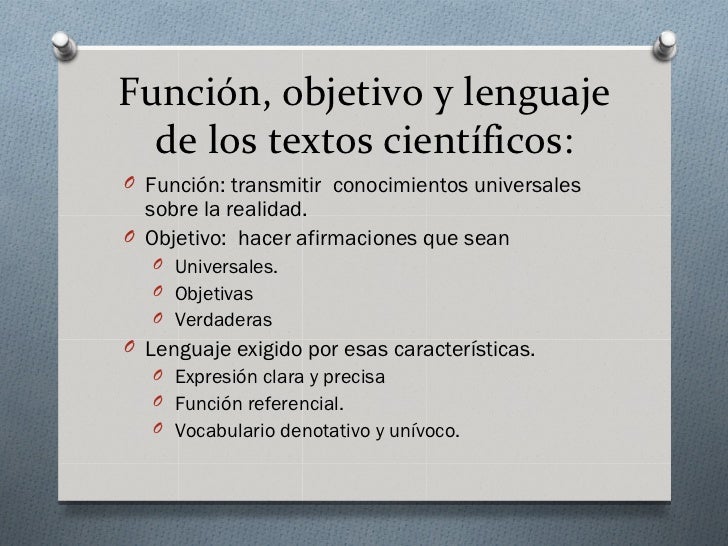 Función, objetivo y lenguaje de los textos científicos:

Función: transmitir conocimientos universales sobre la realidad.

Objetivo: hacer afirmaciones que sean

Universales.

Objetivas

Verdaderas

Lenguaje exigido por esas características.

Expresión clara y precisa

Función referencial.

Vocabulario denotativo y unívoco.